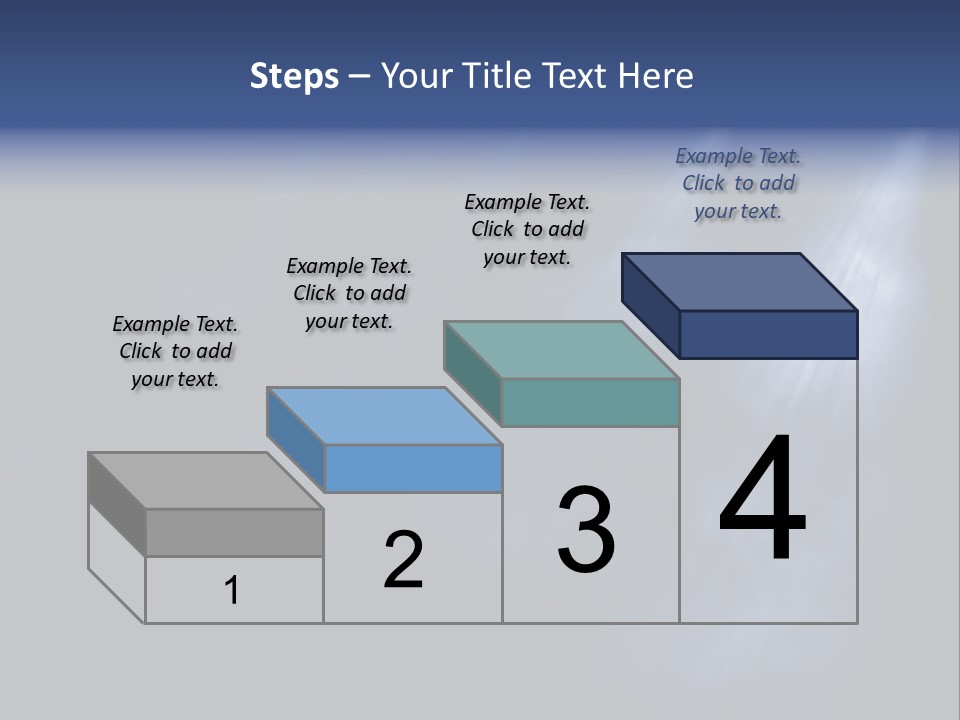 Steps – Your Title Text Here

Example Text. Click to add your text.

Example Text. Click to add your text.

Example Text. Click to add your text.

Example Text. Click to add your text.

1

2

3

4